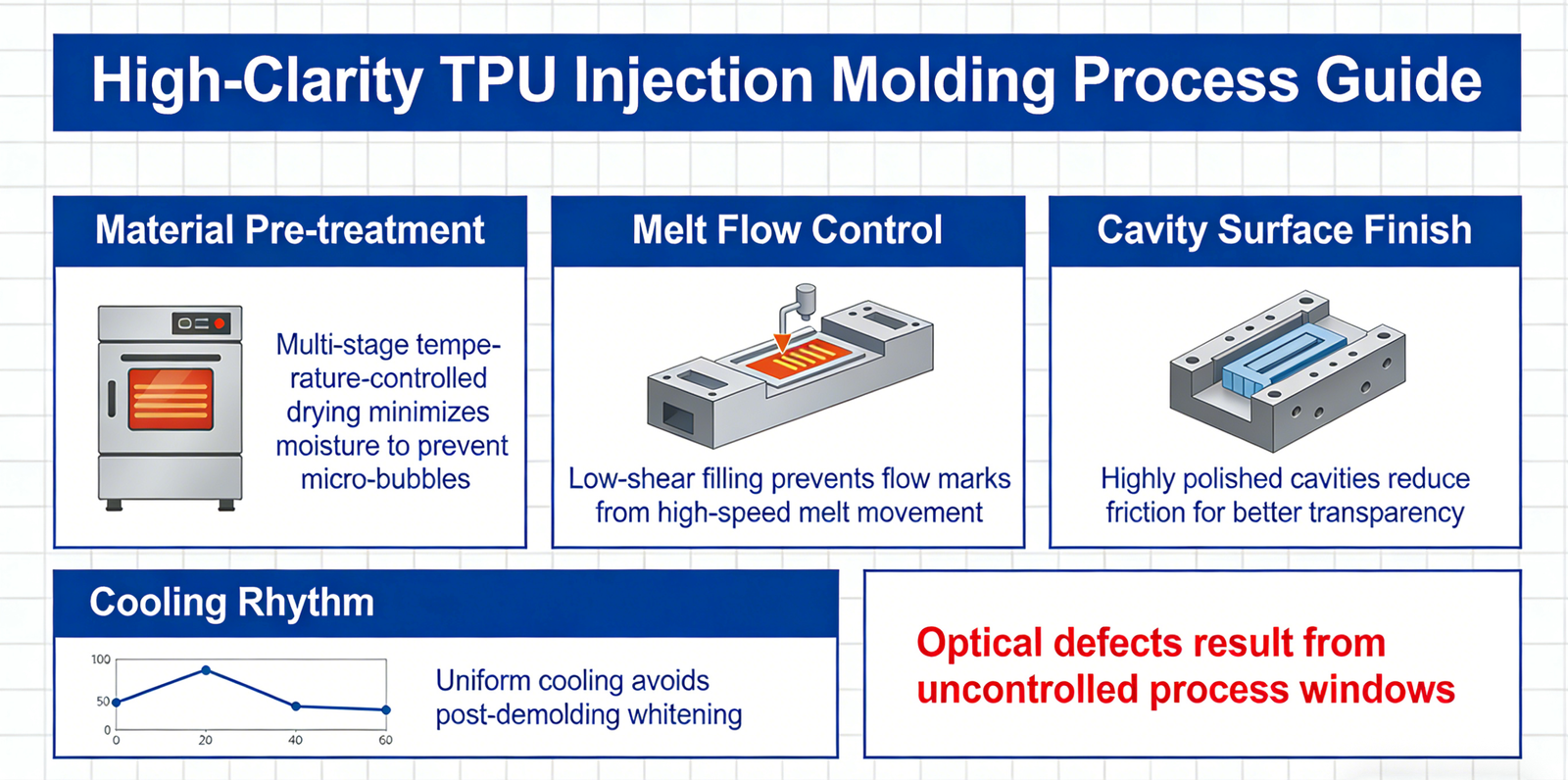 High-Clarity TPU Injection Molding Process Guide

Material Pre-treatment

Multi-stage temperature-controlled drying minimizes moisture to prevent micro-bubbles

Melt Flow Control

Low-shear filling prevents flow marks from high-speed melt movement

Cavity Surface Finish

Highly polished cavities reduce friction for better transparency

Cooling Rhythm

100
50
0
0
20
40
60

Uniform cooling avoids post-demolding whitening

Optical defects result from uncontrolled process windows